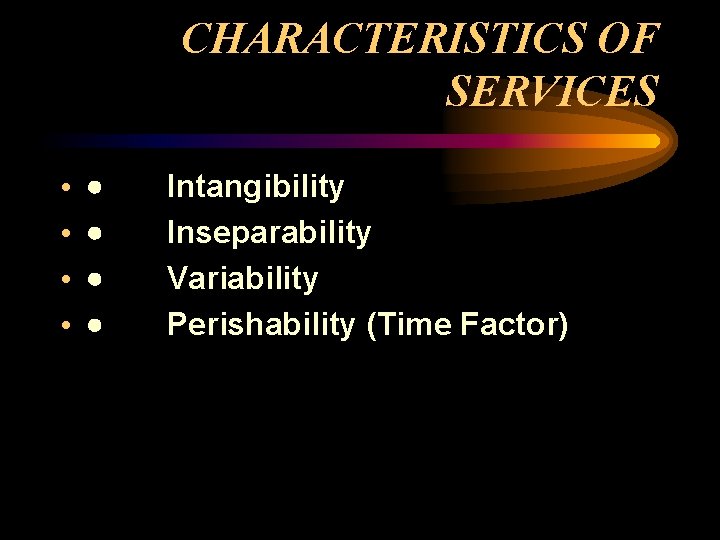 CHARACTERISTICS OF SERVICES

• ● Intangibility
• ● Inseparability
• ● Variability
• ● Perishability (Time Factor)